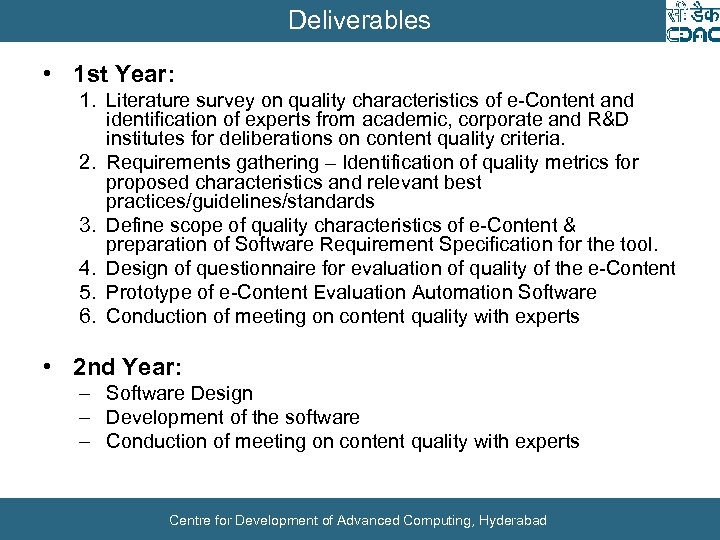 Deliverables

सी डैक
CDAC

• 1st Year:
1. Literature survey on quality characteristics of e-Content and identification of experts from academic, corporate and R&D institutes for deliberations on content quality criteria.
2. Requirements gathering – Identification of quality metrics for proposed characteristics and relevant best practices/guidelines/standards
3. Define scope of quality characteristics of e-Content & preparation of Software Requirement Specification for the tool.
4. Design of questionnaire for evaluation of quality of the e-Content
5. Prototype of e-Content Evaluation Automation Software
6. Conduction of meeting on content quality with experts

• 2nd Year:
– Software Design
– Development of the software
– Conduction of meeting on content quality with experts

Centre for Development of Advanced Computing, Hyderabad